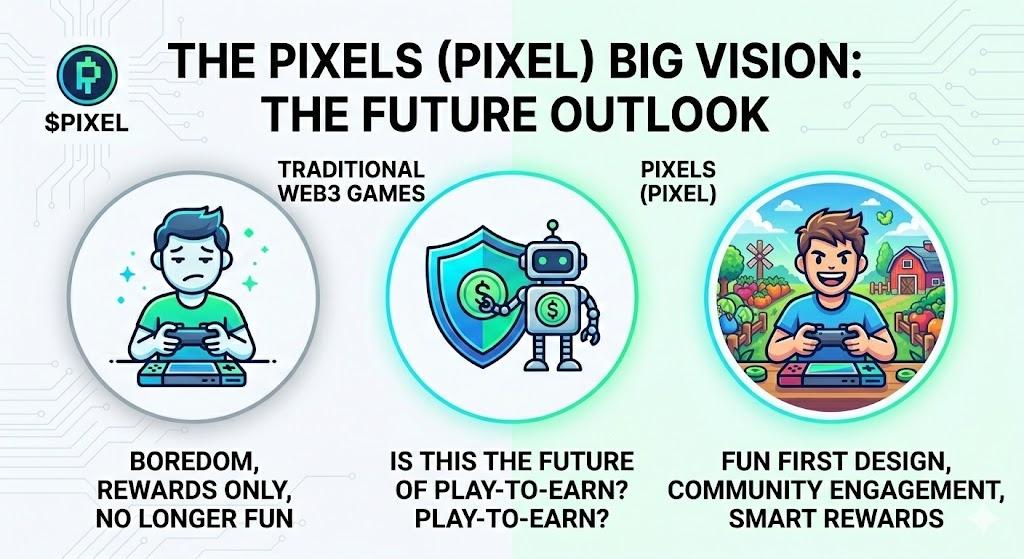 $PIXEL

THE PIXELS (PIXEL) BIG VISION: THE FUTURE OUTLOOK

TRADITIONAL WEB3 GAMES

PIXELS (PIXEL)

BOREDOM, REWARDS ONLY, NO LONGER FUN

IS THIS THE FUTURE OF PLAY-TO-EARN? PLAY-TO-EARN?

FUN FIRST DESIGN, COMMUNITY ENGAGEMENT, SMART REWARDS